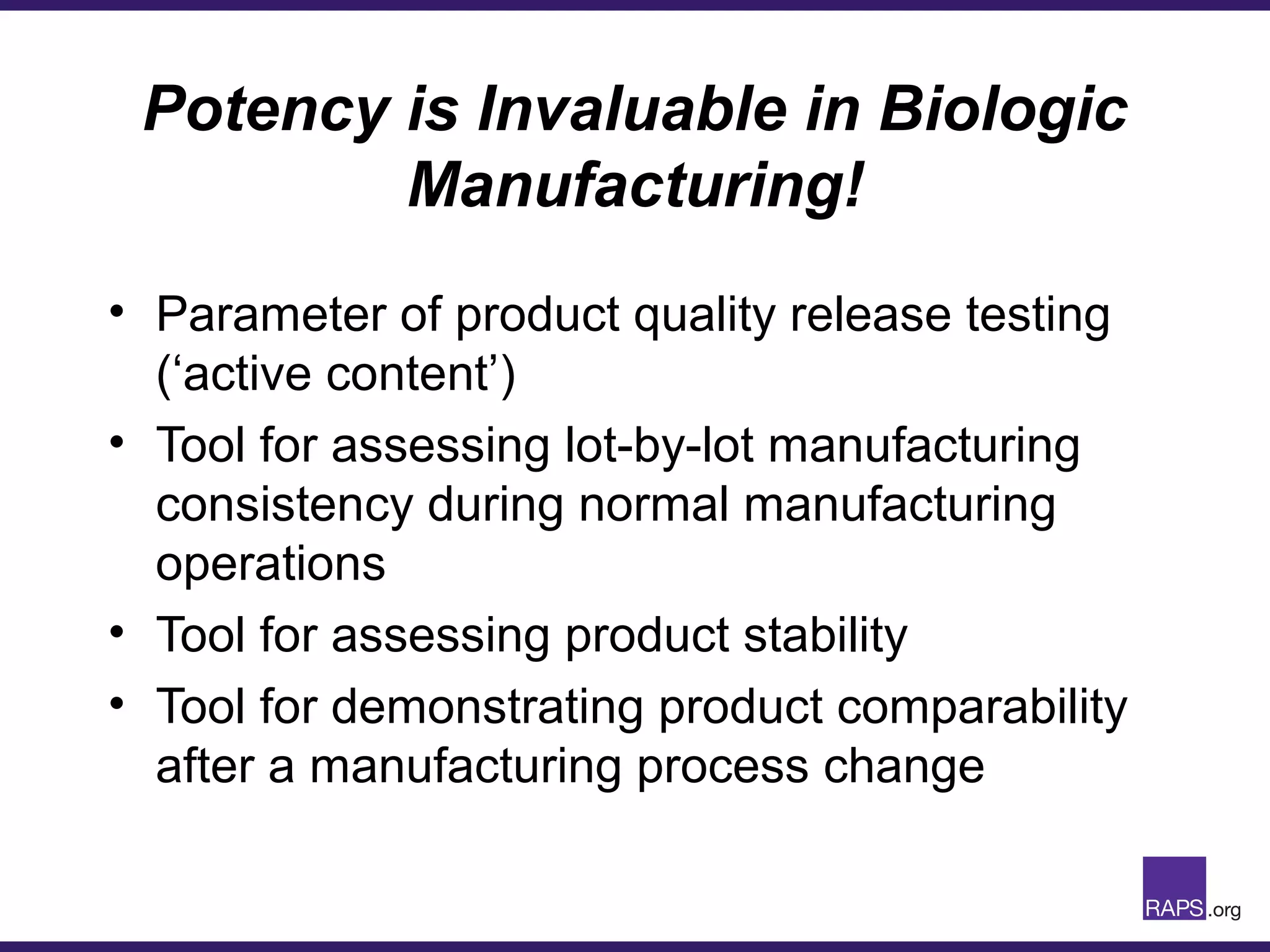 Potency is Invaluable in Biologic Manufacturing!

• Parameter of product quality release testing (‘active content’)
• Tool for assessing lot-by-lot manufacturing consistency during normal manufacturing operations
• Tool for assessing product stability
• Tool for demonstrating product comparability after a manufacturing process change

RAPS.org